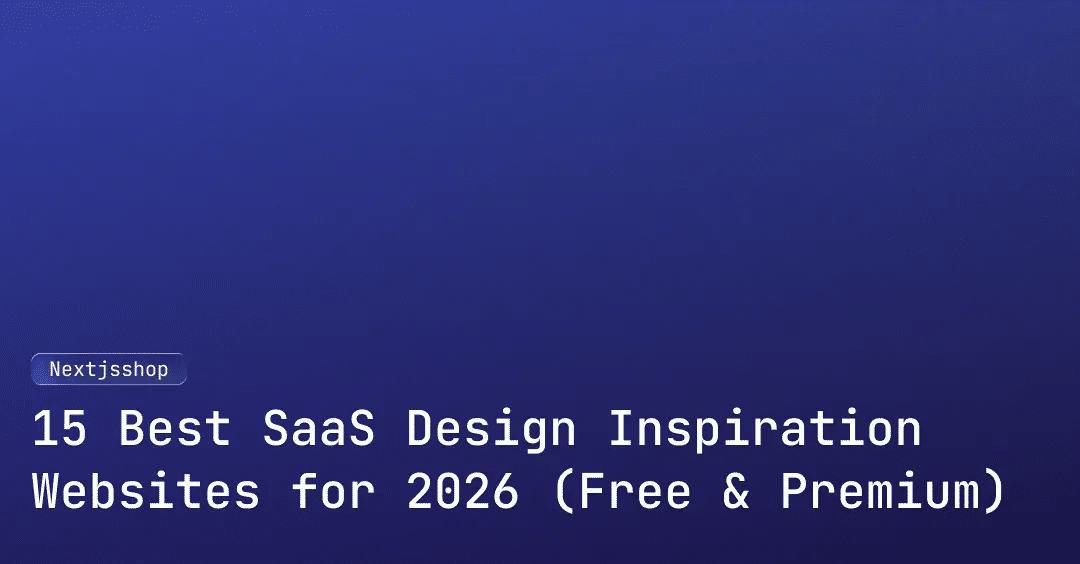 Nextjsshop

15 Best SaaS Design Inspiration Websites for 2026 (Free & Premium)